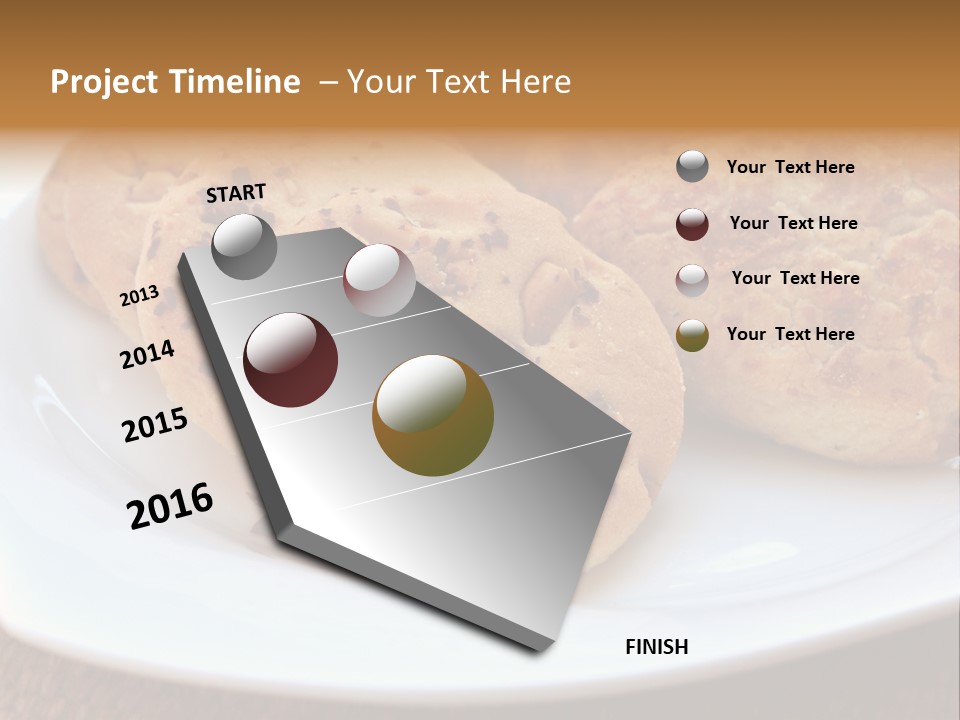 Project Timeline – Your Text Here

START

2013

2014

2015

2016

FINISH

Your Text Here

Your Text Here

Your Text Here

Your Text Here